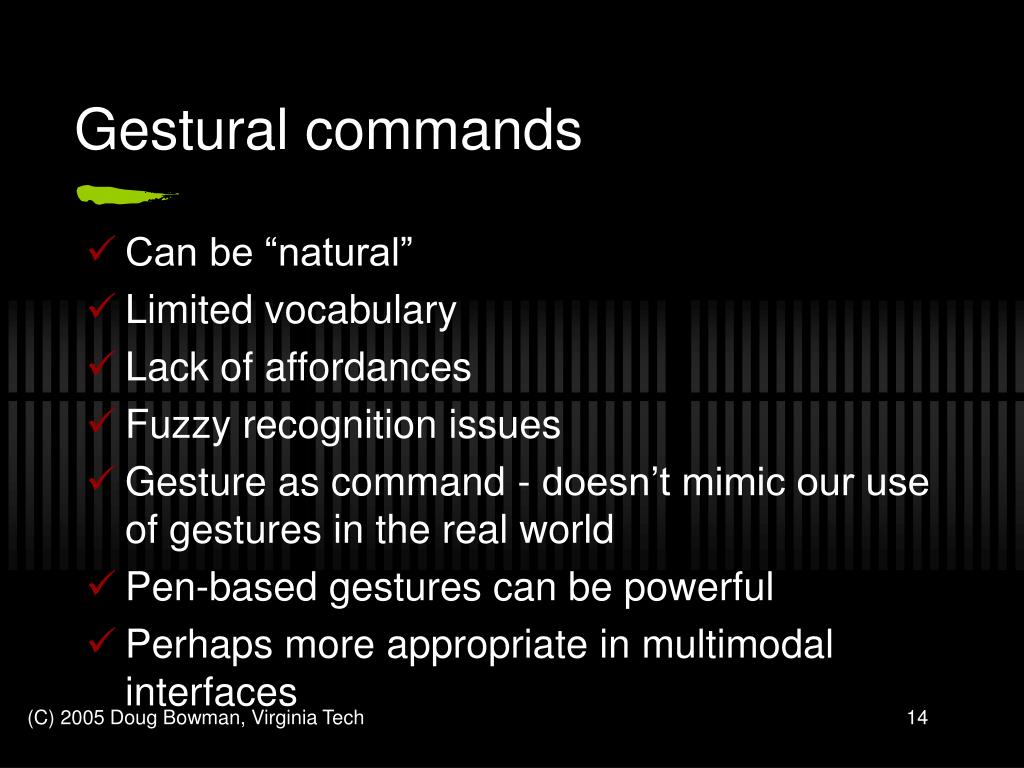 Gestural commands

✓ Can be “natural”
✓ Limited vocabulary
✓ Lack of affordances
✓ Fuzzy recognition issues
✓ Gesture as command - doesn’t mimic our use of gestures in the real world
✓ Pen-based gestures can be powerful
✓ Perhaps more appropriate in multimodal interfaces

(C) 2005 Doug Bowman, Virginia Tech

14